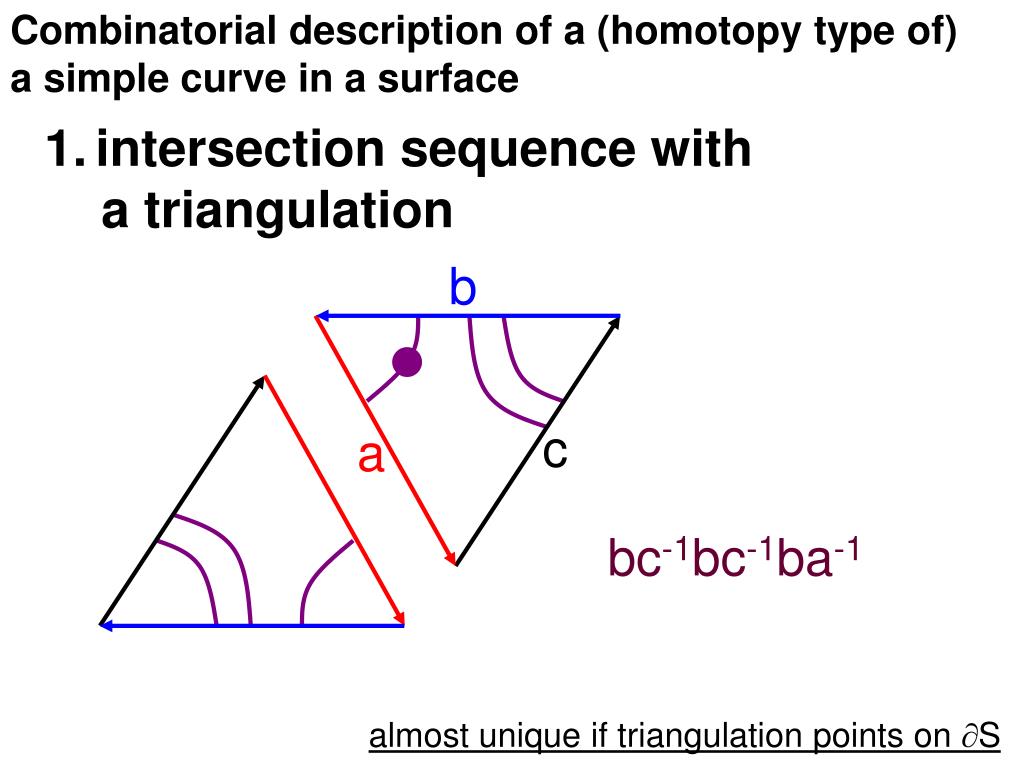 Combinatorial description of a (homotopy type of) a simple curve in a surface

1. intersection sequence with a triangulation

b

a

c

$bc^{-1}bc^{-1}ba^{-1}$

almost unique if triangulation points on $\partial S$